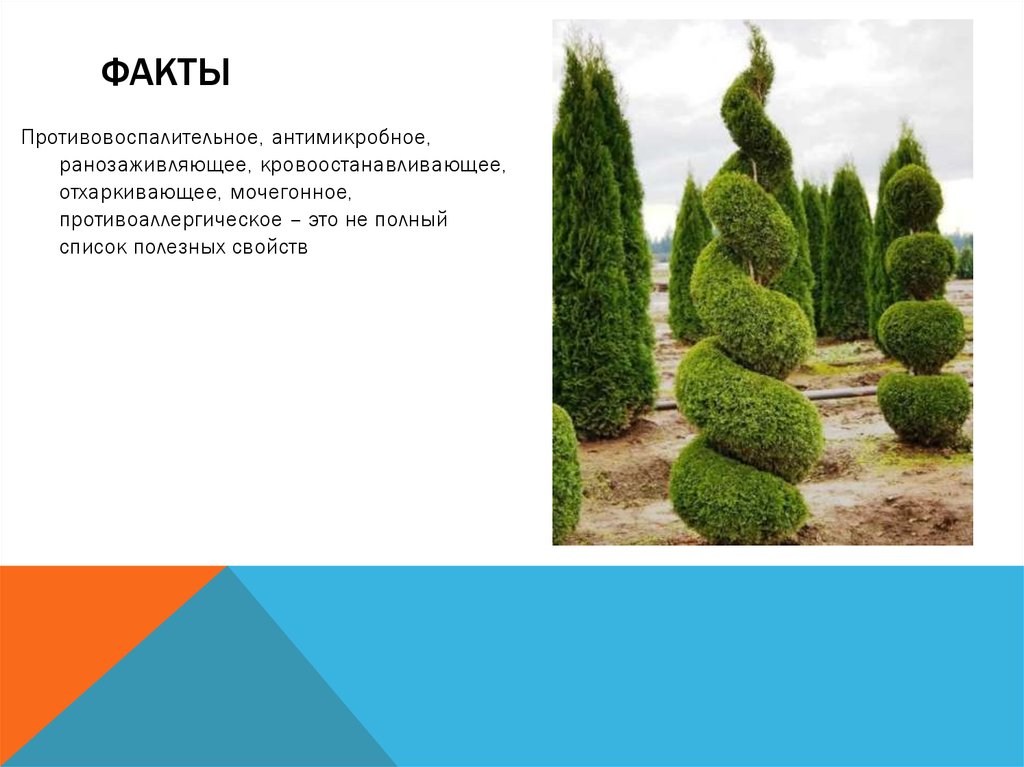 ФАКТЫ

Противовоспалительное, антимикробное, ранозаживляющее, кровоостанавливающее, отхаркивающее, мочегонное, противоаллергическое – это не полный список полезных свойств